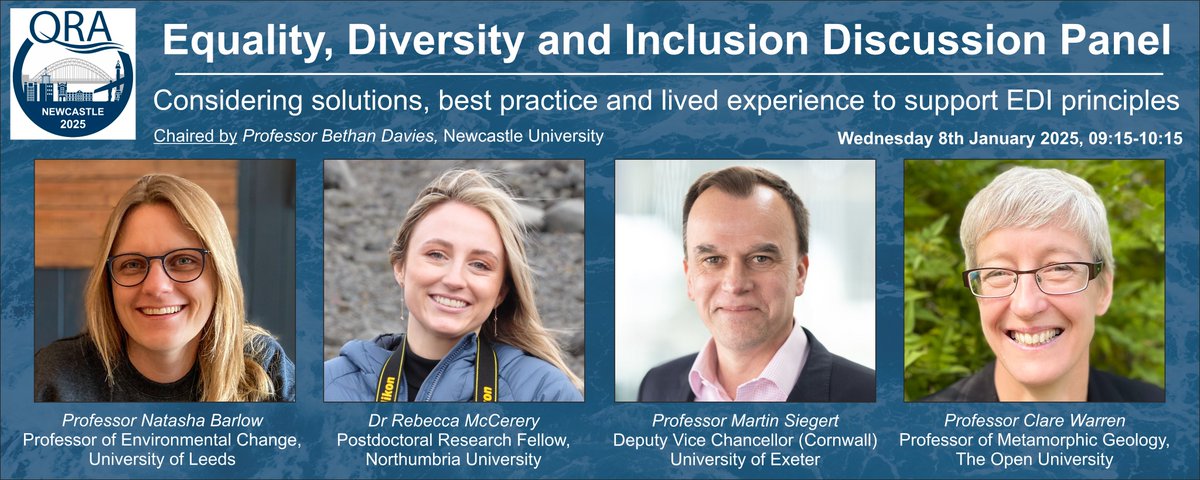 QRA
NEWCASTLE
2025

Equality, Diversity and Inclusion Discussion Panel

Considering solutions, best practice and lived experience to support EDI principles

Chaired by Professor Bethan Davies, Newcastle University

Wednesday 8th January 2025, 09:15-10:15

Nikon

Professor Natasha Barlow
Professor of Environmental Change,
University of Leeds

Dr Rebecca McCerery
Postdoctoral Research Fellow,
Northumbria University

Professor Martin Siegert
Deputy Vice Chancellor (Cornwall)
University of Exeter

Professor Clare Warren
Professor of Metamorphic Geology,
The Open University